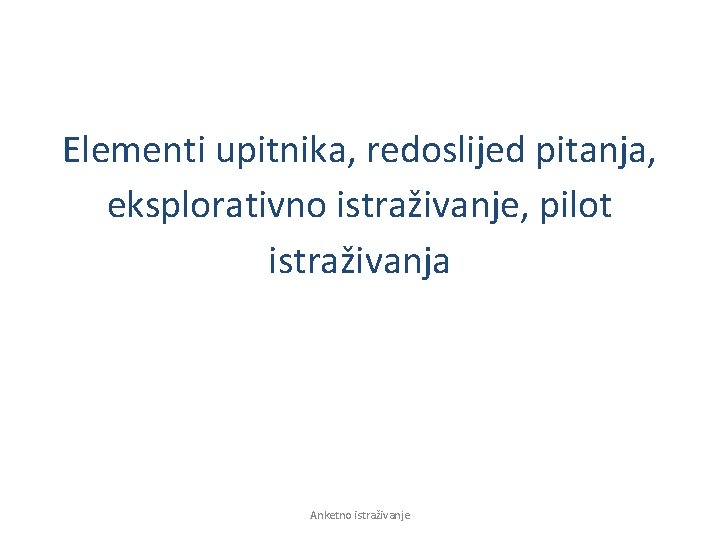 Elementi upitnika, redoslijed pitanja, eksplorativno istraživanje, pilot istraživanja

Anketno istraživanje